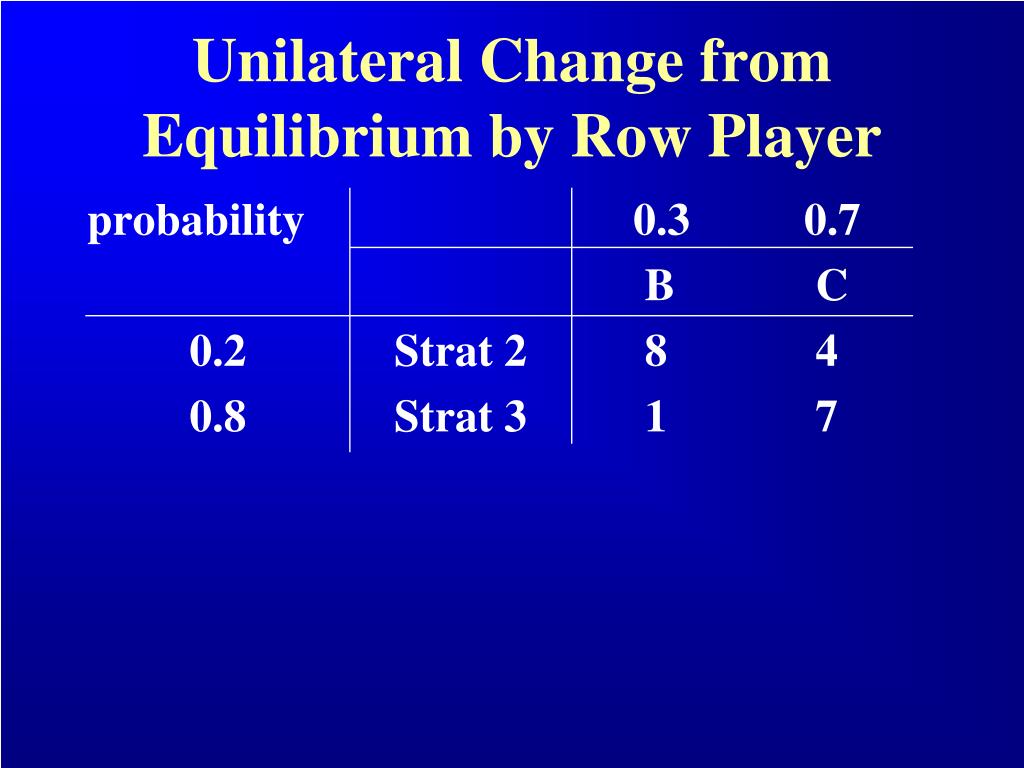 Unilateral Change from Equilibrium by Row Player

| probability | | 0.3 | 0.7 |
|---|---|---|---|
| | | B | C |
| 0.2 | Strat 2 | 8 | 4 |
| 0.8 | Strat 3 | 1 | 7 |